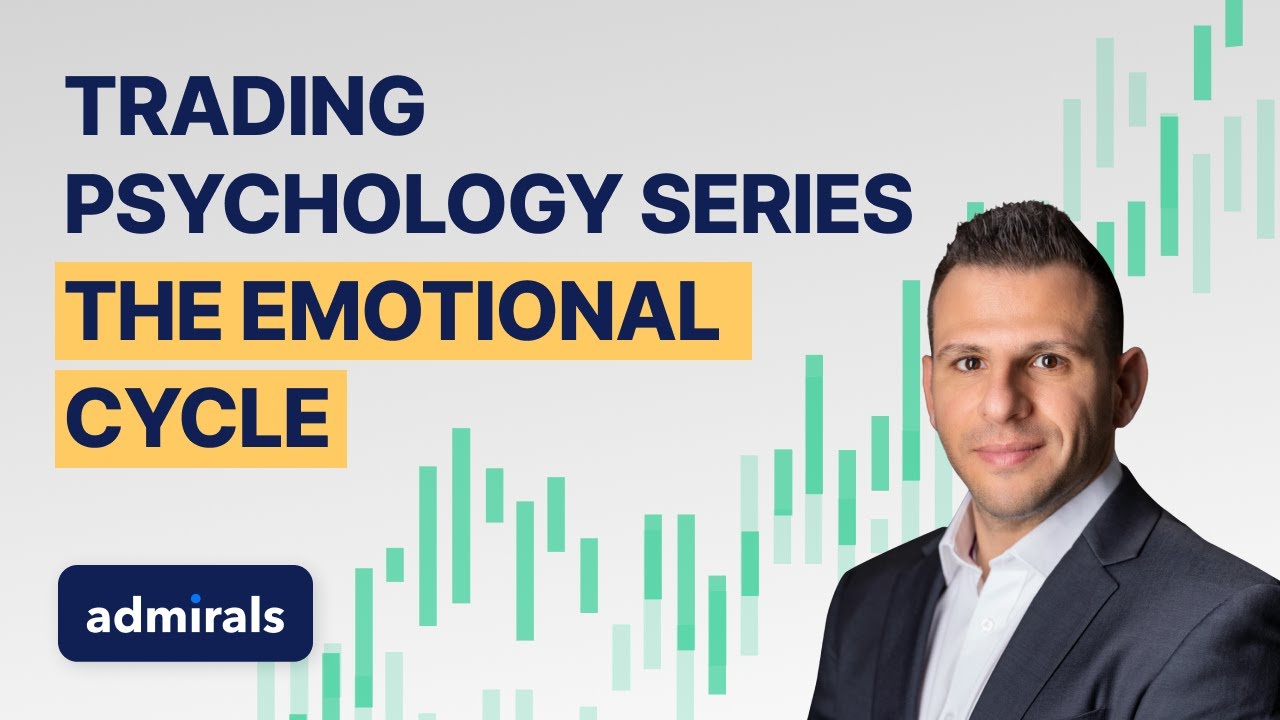 TRADING PSYCHOLOGY SERIES

THE EMOTIONAL CYCLE

admirals